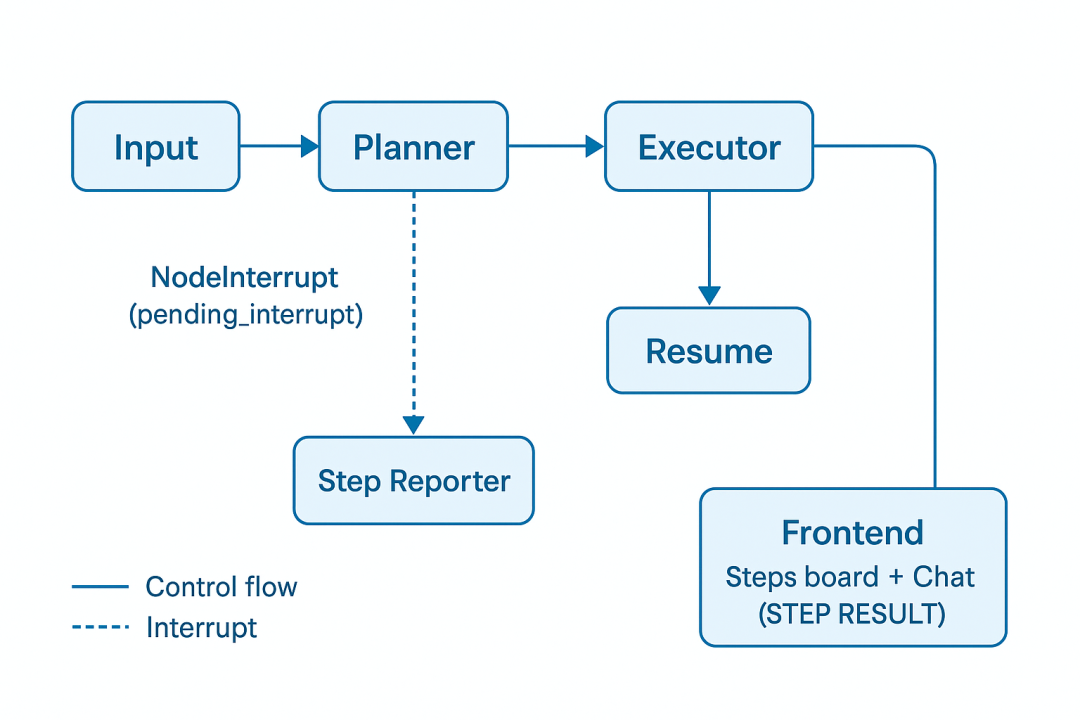 Input
Planner
Executor
NodeInterrupt
(pending_interrupt)
Resume
Step Reporter
Frontend
Steps board + Chat
(STEP RESULT)
Control flow
Interrupt